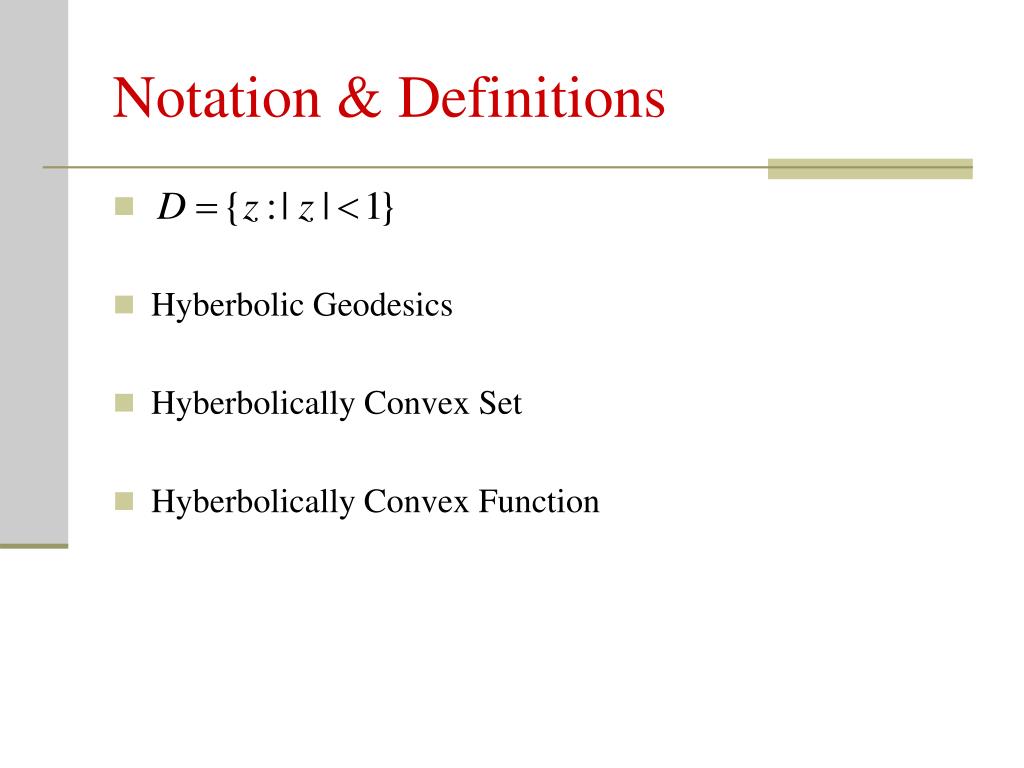 Notation & Definitions

$D = \{z : |z| < 1\}$

Hyberbolic Geodesics

Hyberbolically Convex Set

Hyberbolically Convex Function